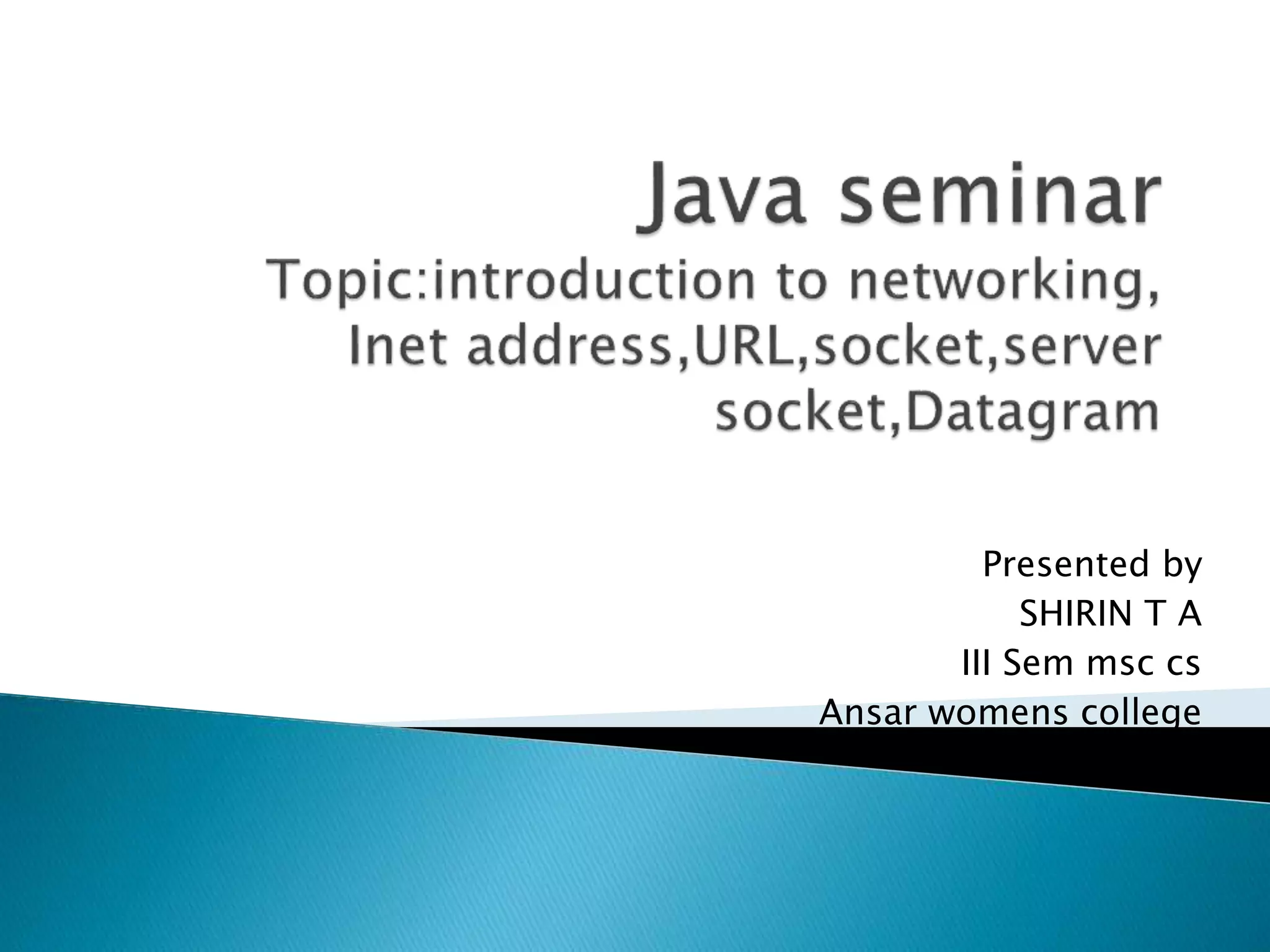 Java seminar
Topic:introduction to networking, Inet address,URL,socket,server socket,Datagram

Presented by
SHIRIN T A
III Sem msc cs
Ansar womens college